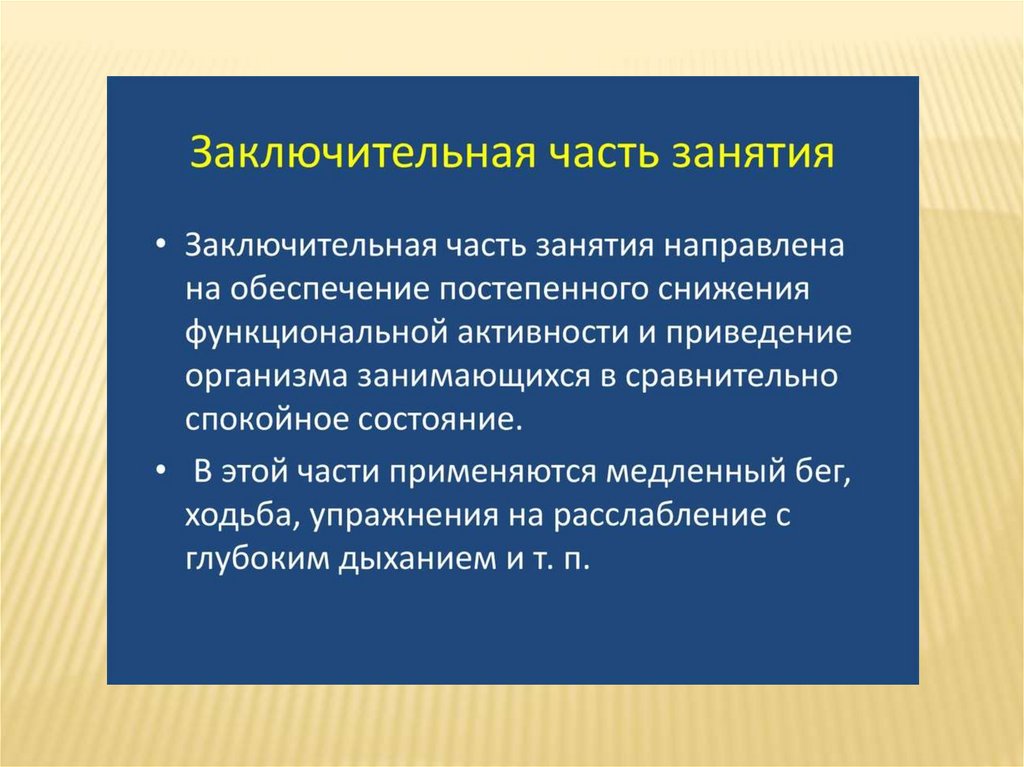 Заключительная часть занятия

• Заключительная часть занятия направлена на обеспечение постепенного снижения функциональной активности и приведение организма занимающихся в сравнительно спокойное состояние.

• В этой части применяются медленный бег, ходьба, упражнения на расслабление с глубоким дыханием и т. п.